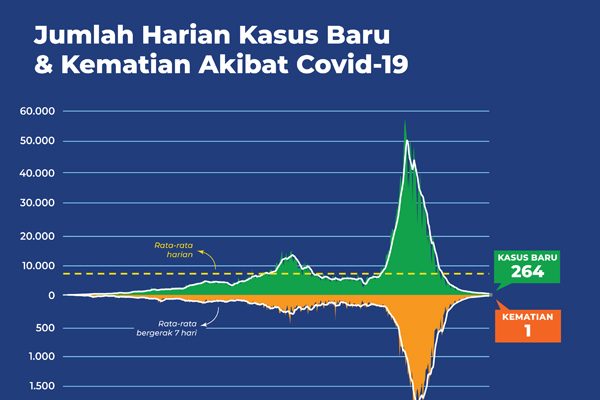 Jumlah Harian Kasus Baru & Kematian Akibat Covid-19

60.000
50.000
40.000
30.000
20.000
10.000
0
500
1.000
1.500

Rata-rata harian

Rata-rata bergerak 7 hari

KASUS BARU
264

KEMATIAN
1